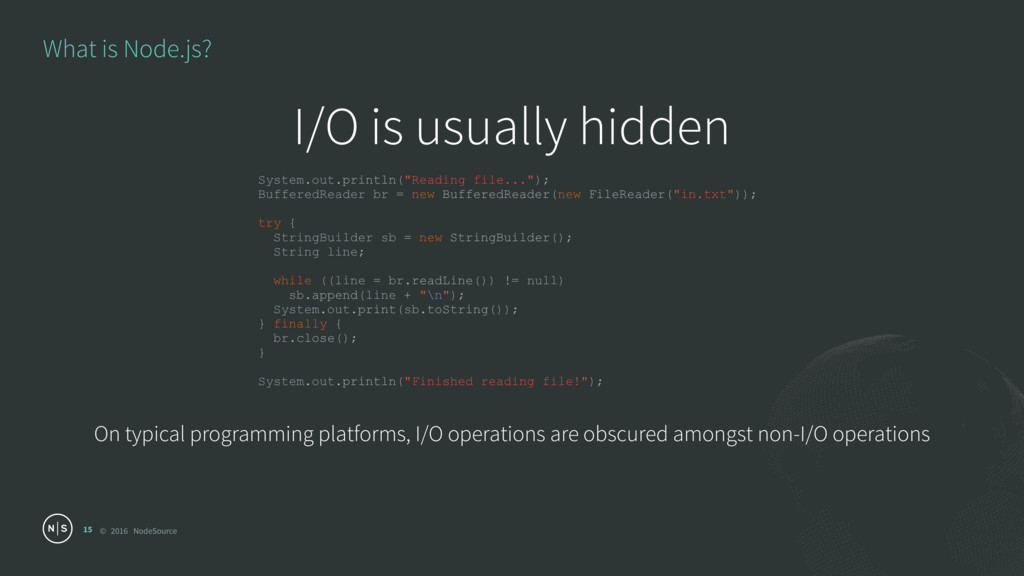 What is Node.js?

I/O is usually hidden

System.out.println("Reading file...");
BufferedReader br = new BufferedReader(new FileReader("in.txt"));

try {
  StringBuilder sb = new StringBuilder();
  String line;

  while ((line = br.readLine()) != null)
    sb.append(line + "\n");
  System.out.print(sb.toString());
} finally {
  br.close();
}

System.out.println("Finished reading file!");

On typical programming platforms, I/O operations are obscured amongst non-I/O operations

N|S 15 © 2016 NodeSource